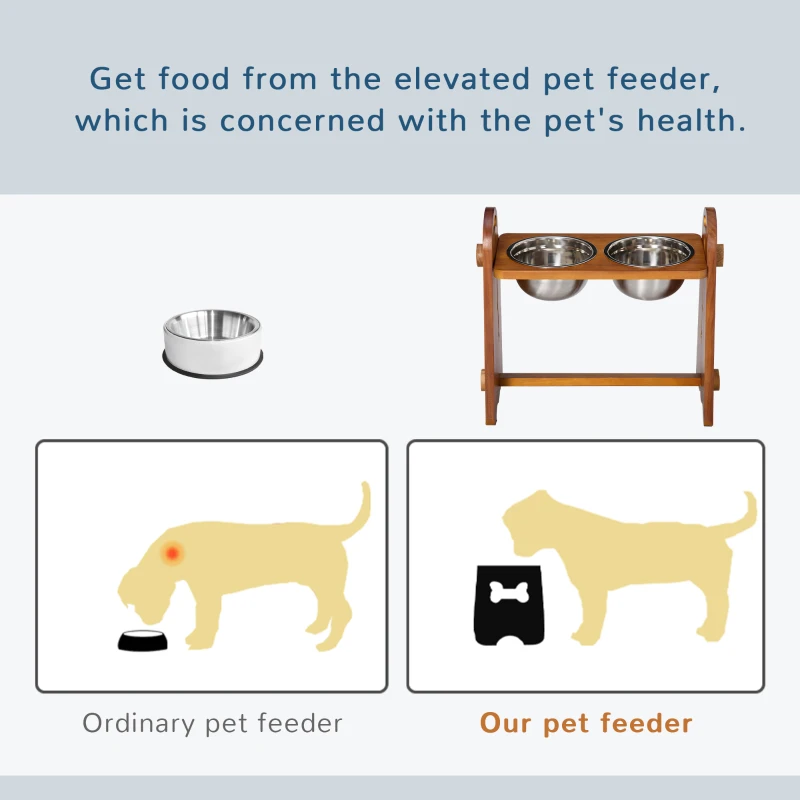 Get food from the elevated pet feeder, which is concerned with the pet's health.

Ordinary pet feeder

Our pet feeder